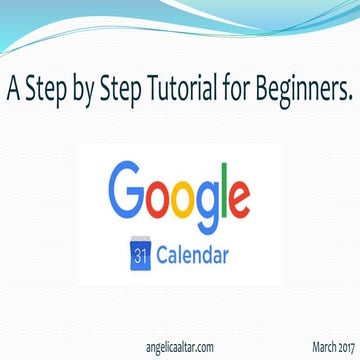 A Step by Step Tutorial for Beginners.

Google

31 Calendar

angelicaaltar.com

March 2017